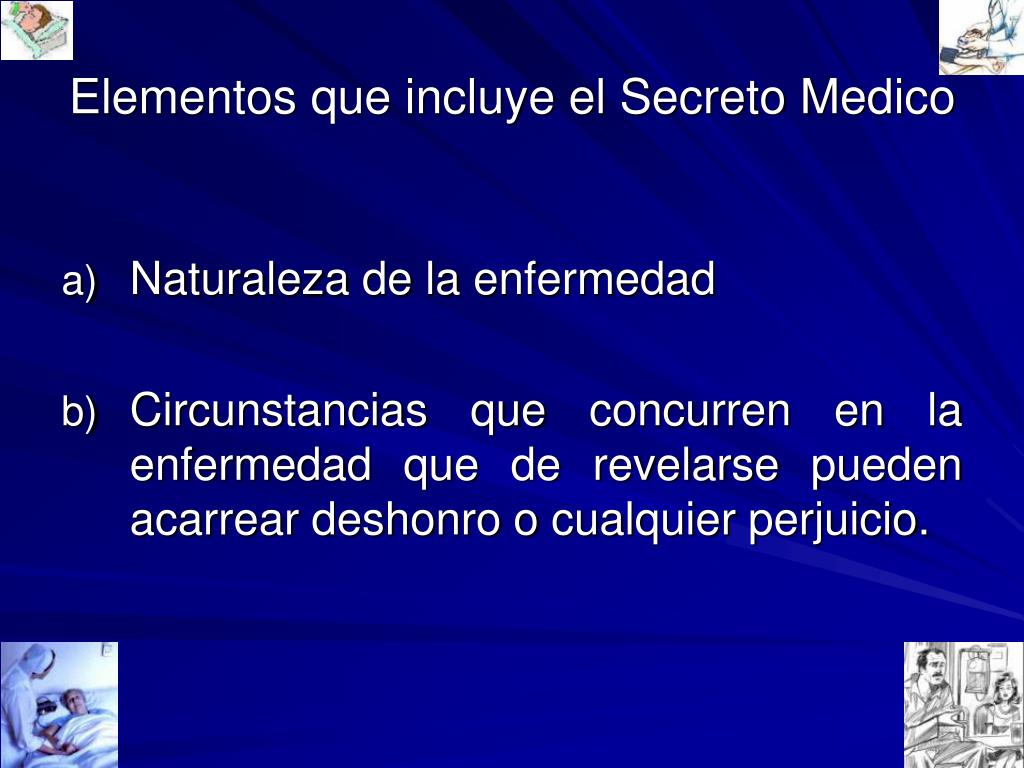 Elementos que incluye el Secreto Medico

a) Naturaleza de la enfermedad

b) Circunstancias que concurren en la enfermedad que de revelarse pueden acarrear deshonro o cualquier perjuicio.